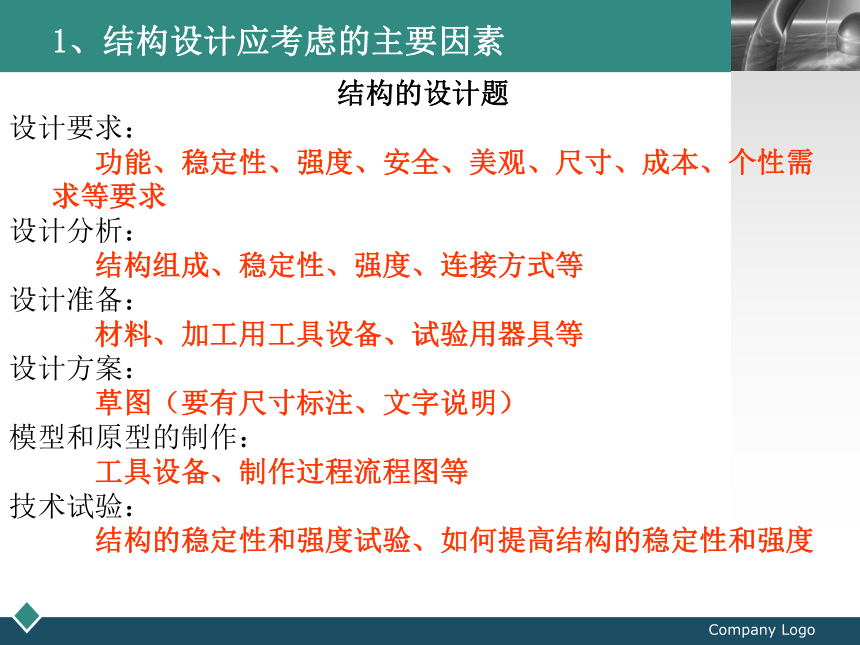 1、结构设计应考虑的主要因素

结构的设计题

设计要求：

功能、稳定性、强度、安全、美观、尺寸、成本、个性需求等要求

设计分析：

结构组成、稳定性、强度、连接方式等

设计准备：

材料、加工用工具设备、试验用器具等

设计方案：

草图（要有尺寸标注、文字说明）

模型和原型的制作：

工具设备、制作过程流程图等

技术试验：

结构的稳定性和强度试验、如何提高结构的稳定性和强度

Company Logo